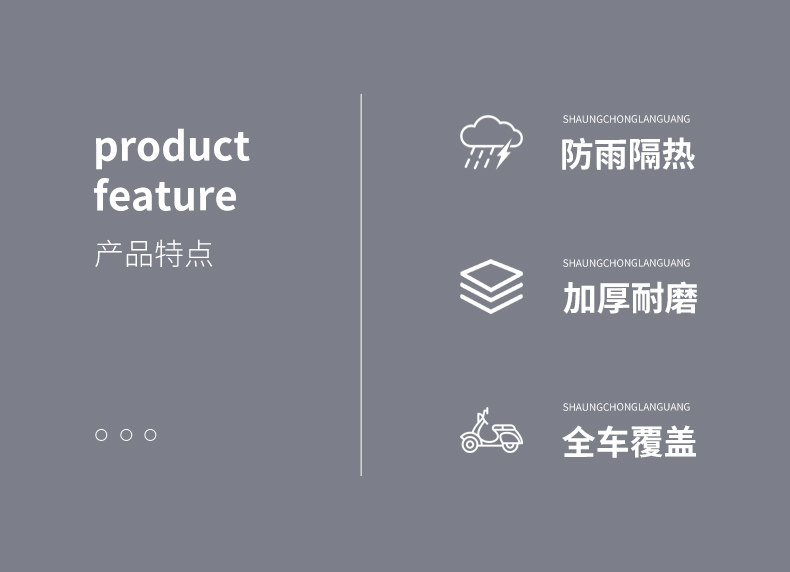 product feature

产品特点

SHAUNGCHONGLANGUANG

防雨隔热

SHAUNGCHONGLANGUANG

加厚耐磨

SHAUNGCHONGLANGUANG

全车覆盖